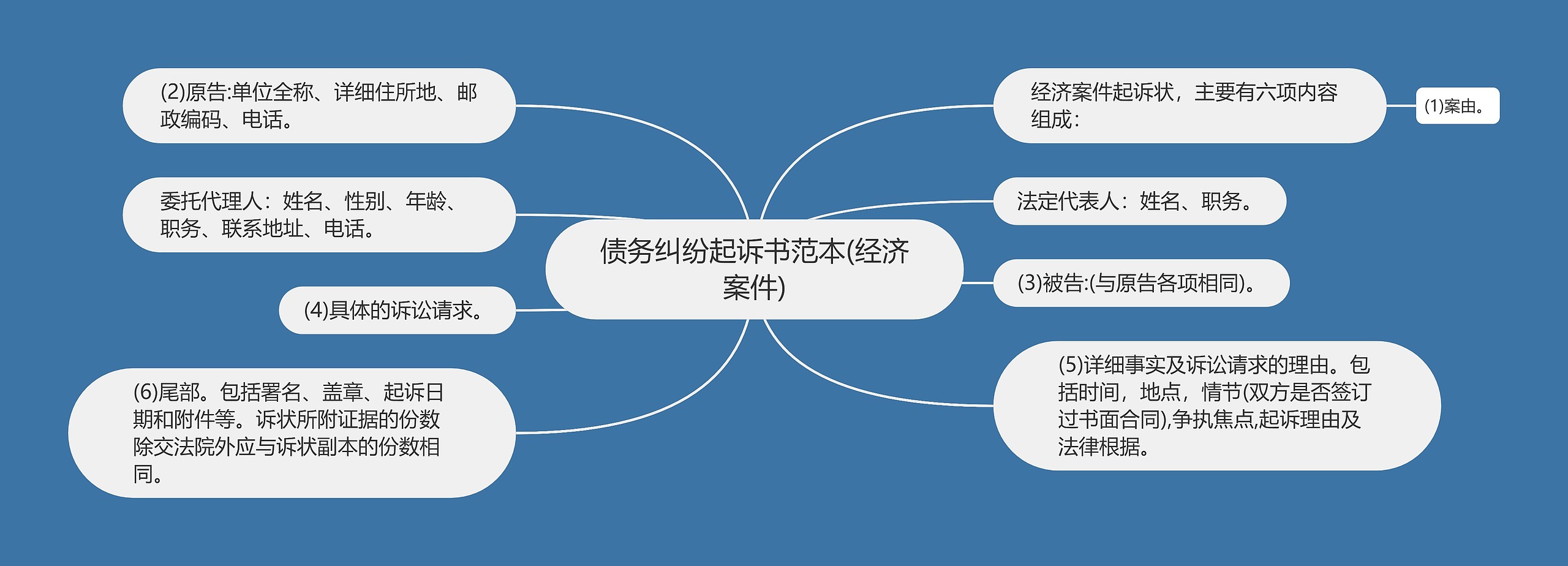 债务纠纷起诉书范本(经济案件)

经济案件起诉状，主要有六项内容组成：

(1)案由。

法定代表人：姓名、职务。

(3)被告:(与原告各项相同)。

(5)详细事实及诉讼请求的理由。包括时间，地点，情节(双方是否签订过书面合同),争执焦点,起诉理由及法律根据。

(2)原告:单位全称、详细住所地、邮政编码、电话。

委托代理人：姓名、性别、年龄、职务、联系地址、电话。

(4)具体的诉讼请求。

(6)尾部。包括署名、盖章、起诉日期和附件等。诉状所附证据的份数除交法院外应与诉状副本的份数相同。